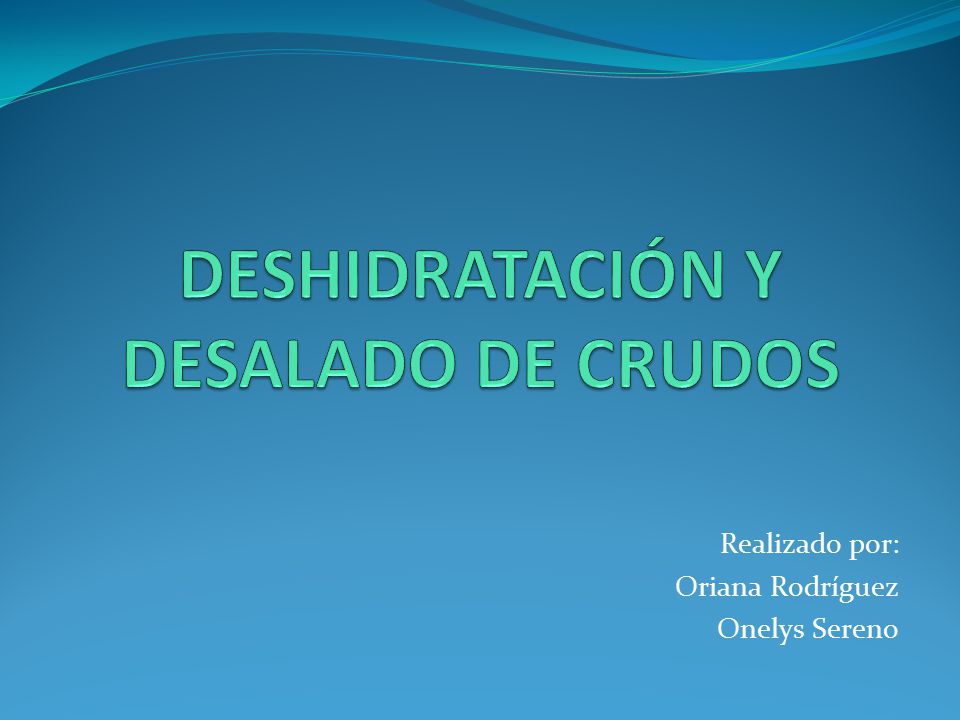 DESHIDRATACIÓN Y DESALADO DE CRUDOS

Realizado por:
Oriana Rodríguez
Onelys Sereno